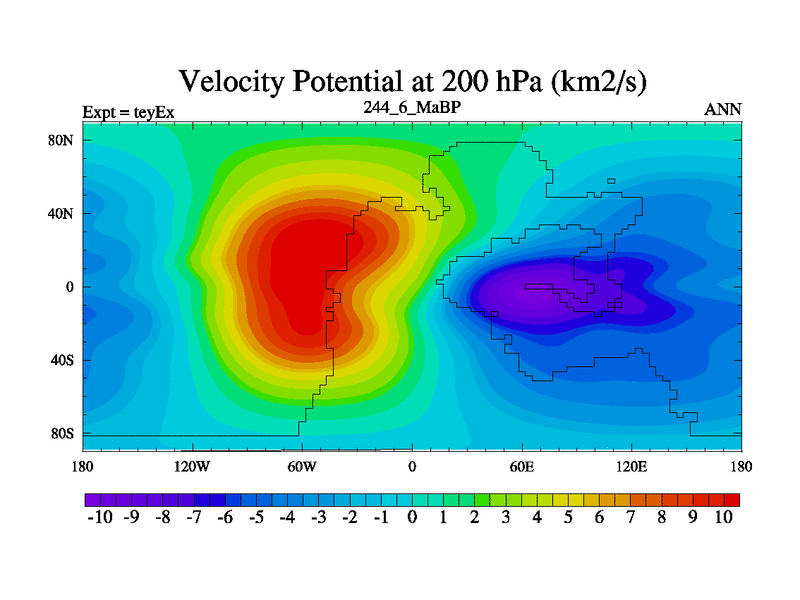 Velocity Potential at 200 hPa (km2/s)

Expt = teyEx

244_6_MaBP

ANN

80N
40N
0
40S
80S

180 120W 60W 0 60E 120E 180

-10 -9 -8 -7 -6 -5 -4 -3 -2 -1 0 1 2 3 4 5 6 7 8 9 10